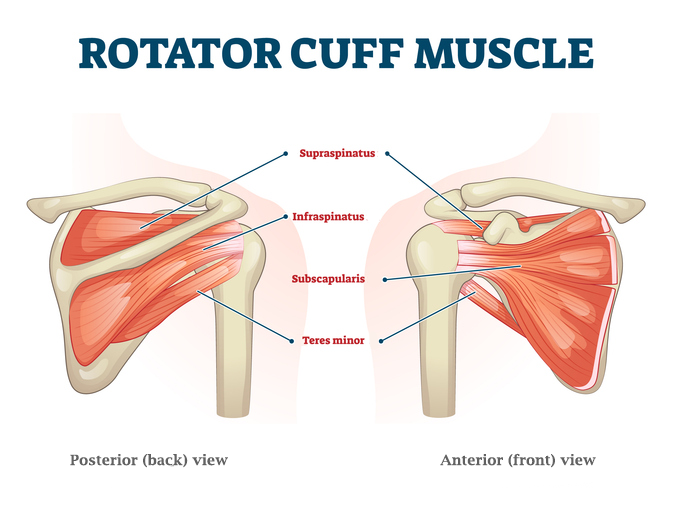 ROTATOR CUFF MUSCLE

Supraspinatus

Infraspinatus

Subscapularis

Teres minor

Posterior (back) view

Anterior (front) view